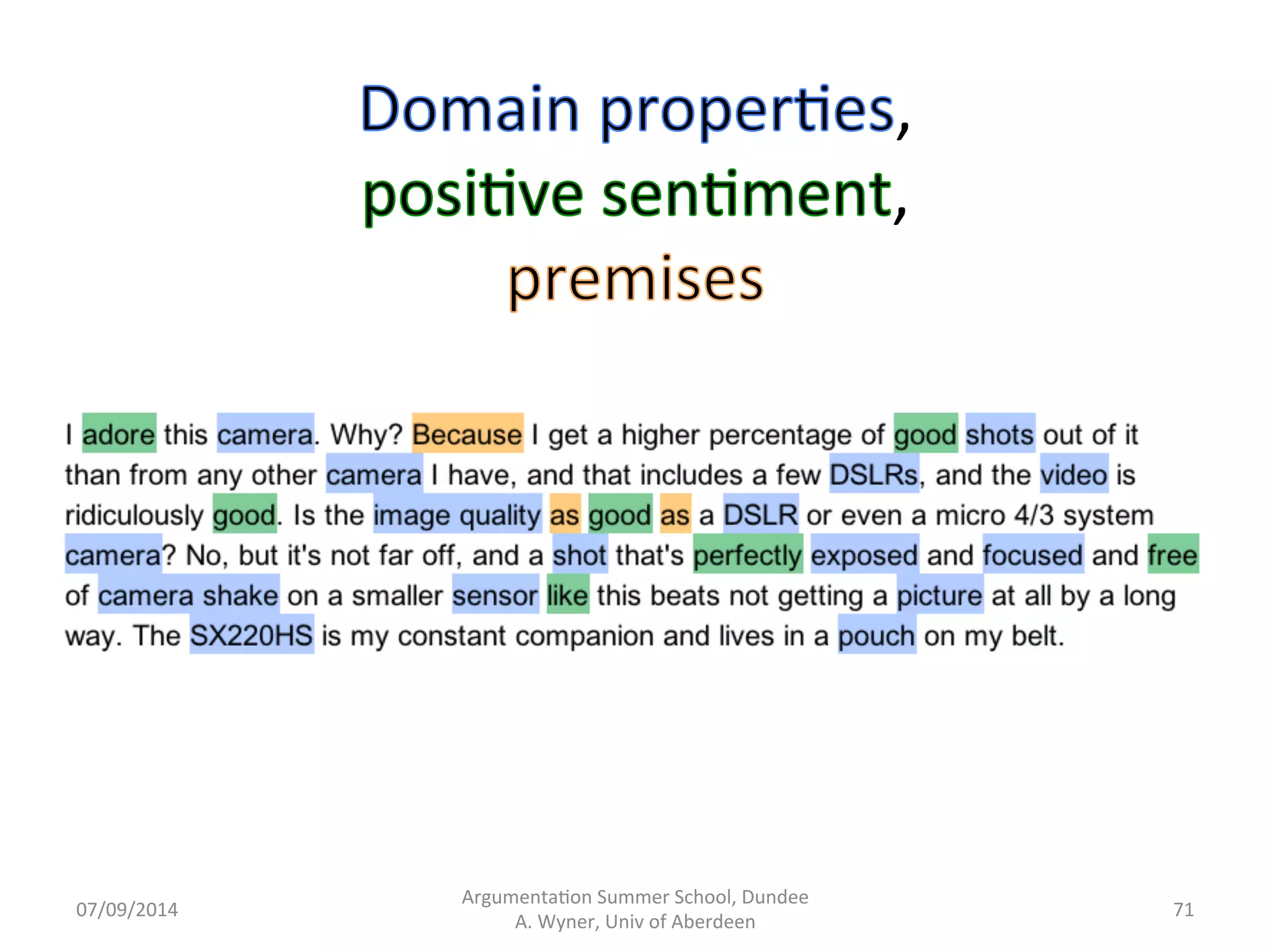 Domain properties, positive sentiment, premises

I adore this camera. Why? Because I get a higher percentage of good shots out of it than from any other camera I have, and that includes a few DSLRs, and the video is ridiculously good. Is the image quality as good as a DSLR or even a micro 4/3 system camera? No, but it's not far off, and a shot that's perfectly exposed and focused and free of camera shake on a smaller sensor like this beats not getting a picture at all by a long way. The SX220HS is my constant companion and lives in a pouch on my belt.

07/09/2014

Argumentation Summer School, Dundee
A. Wyner, Univ of Aberdeen

71